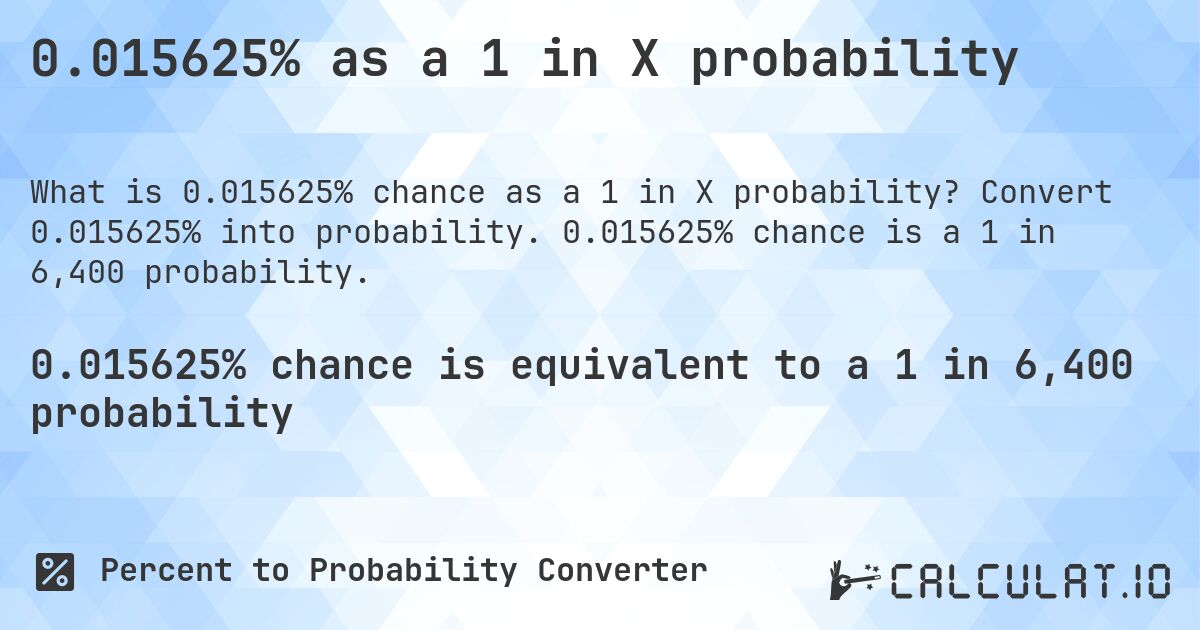 0.015625% as a 1 in X probability

What is 0.015625% chance as a 1 in X probability? Convert 0.015625% into probability. 0.015625% chance is a 1 in 6,400 probability.

0.015625% chance is equivalent to a 1 in 6,400 probability

Percent to Probability Converter

CALCULAT.IO